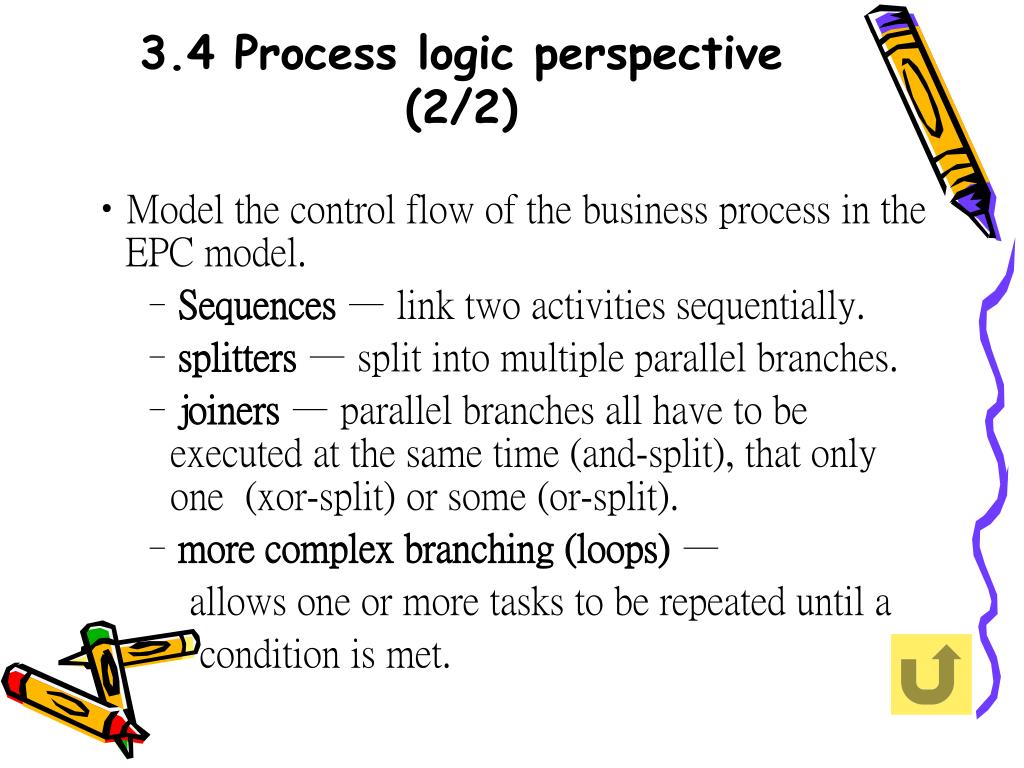 3.4 Process logic perspective (2/2)

• Model the control flow of the business process in the EPC model.

– Sequences — link two activities sequentially.

– splitters — split into multiple parallel branches.

– joiners — parallel branches all have to be executed at the same time (and-split), that only one (xor-split) or some (or-split).

– more complex branching (loops) — allows one or more tasks to be repeated until a condition is met.